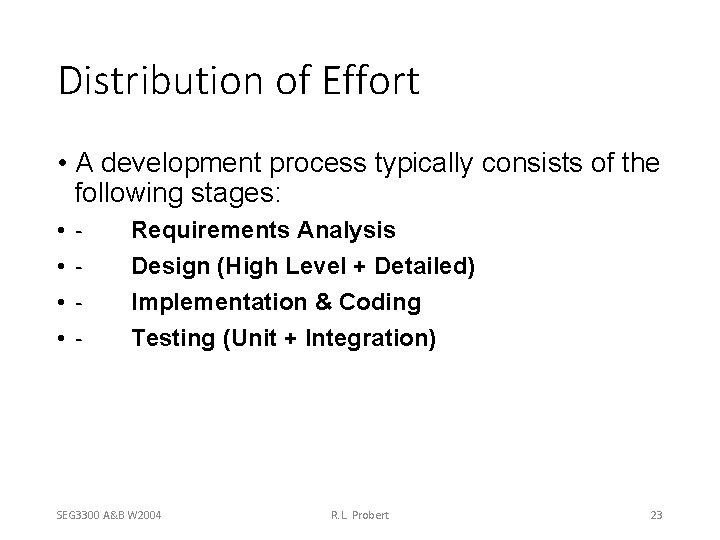 Distribution of Effort

• A development process typically consists of the following stages:

• - Requirements Analysis

• - Design (High Level + Detailed)

• - Implementation & Coding

• - Testing (Unit + Integration)

SEG3300 A&B W2004 R.L. Probert 23